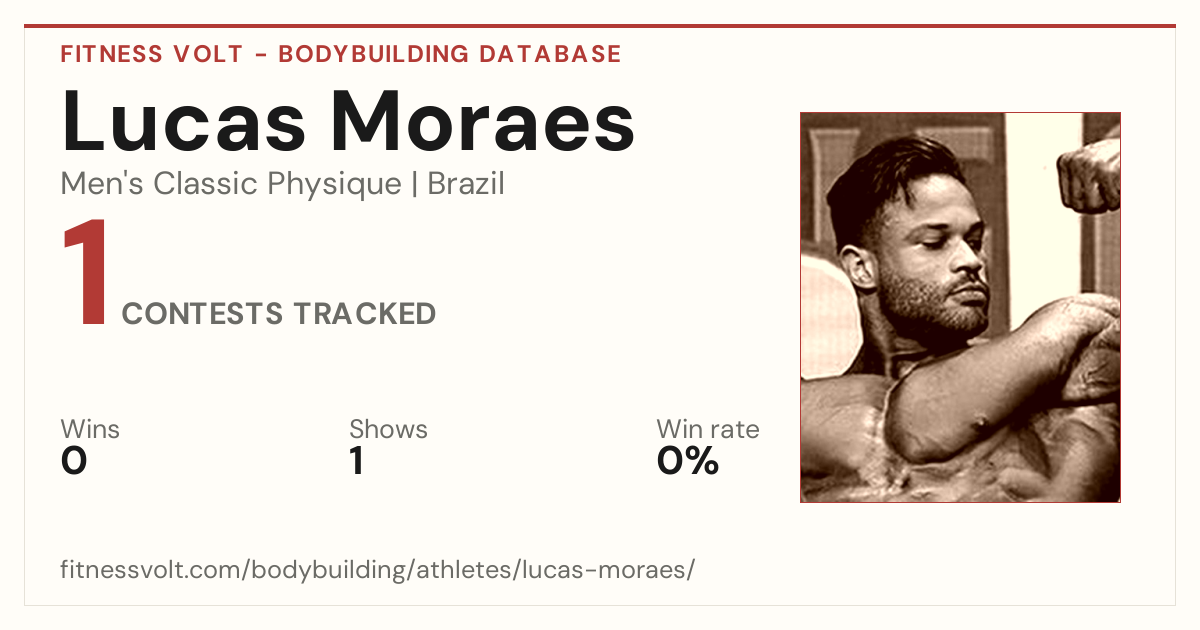 FITNESS VOLT - BODYBUILDING DATABASE

Lucas Moraes

Men's Classic Physique | Brazil

1 CONTESTS TRACKED

Wins
0

Shows
1

Win rate
0%

fitnessvolt.com/bodybuilding/athletes/lucas-moraes/